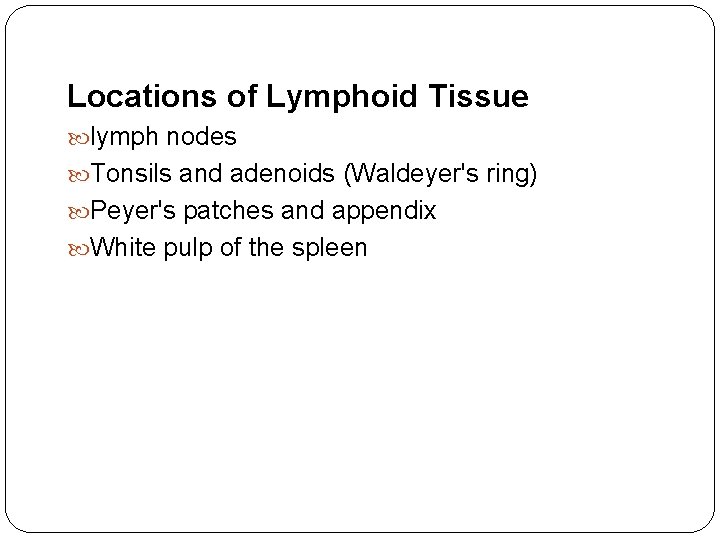 Locations of Lymphoid Tissue

lymph nodes

Tonsils and adenoids (Waldeyer's ring)

Peyer's patches and appendix

White pulp of the spleen